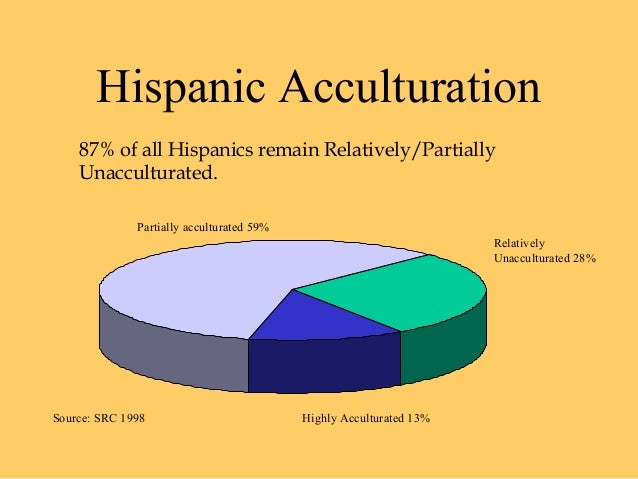 Hispanic Acculturation

87% of all Hispanics remain Relatively/Partially Unacculturated.

Partially acculturated 59%

Relatively Unacculturated 28%

Source: SRC 1998

Highly Acculturated 13%